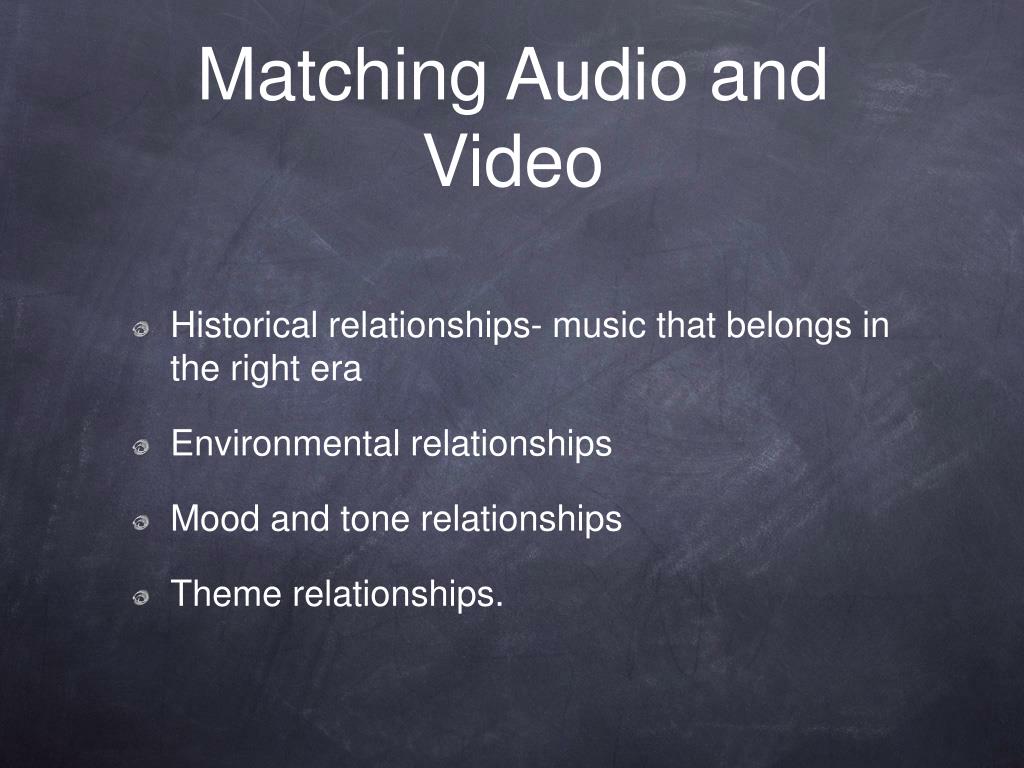 Matching Audio and Video

Historical relationships- music that belongs in the right era

Environmental relationships

Mood and tone relationships

Theme relationships.